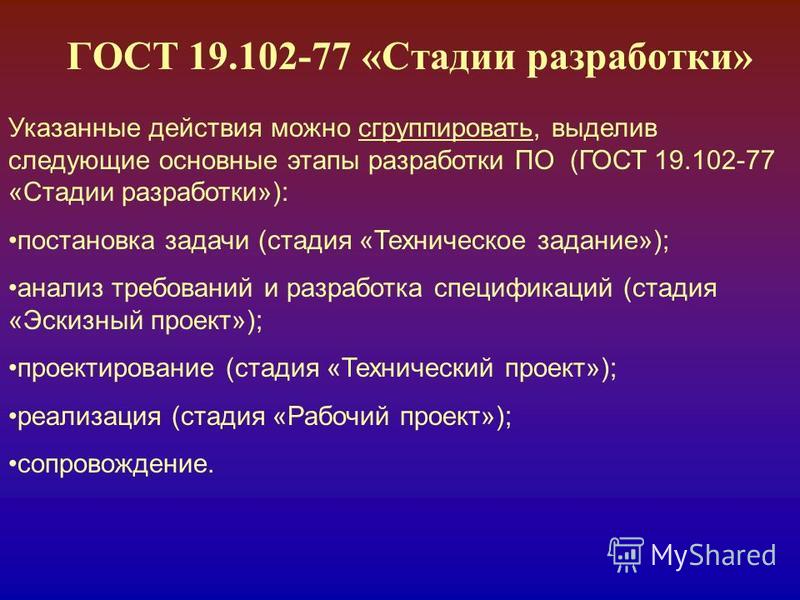 ГОСТ 19.102-77 «Стадии разработки»

Указанные действия можно сгруппировать, выделив следующие основные этапы разработки ПО (ГОСТ 19.102-77 «Стадии разработки»):

•постановка задачи (стадия «Техническое задание»);

•анализ требований и разработка спецификаций (стадия «Эскизный проект»);

•проектирование (стадия «Технический проект»);

•реализация (стадия «Рабочий проект»);

•сопровождение.

MyShared